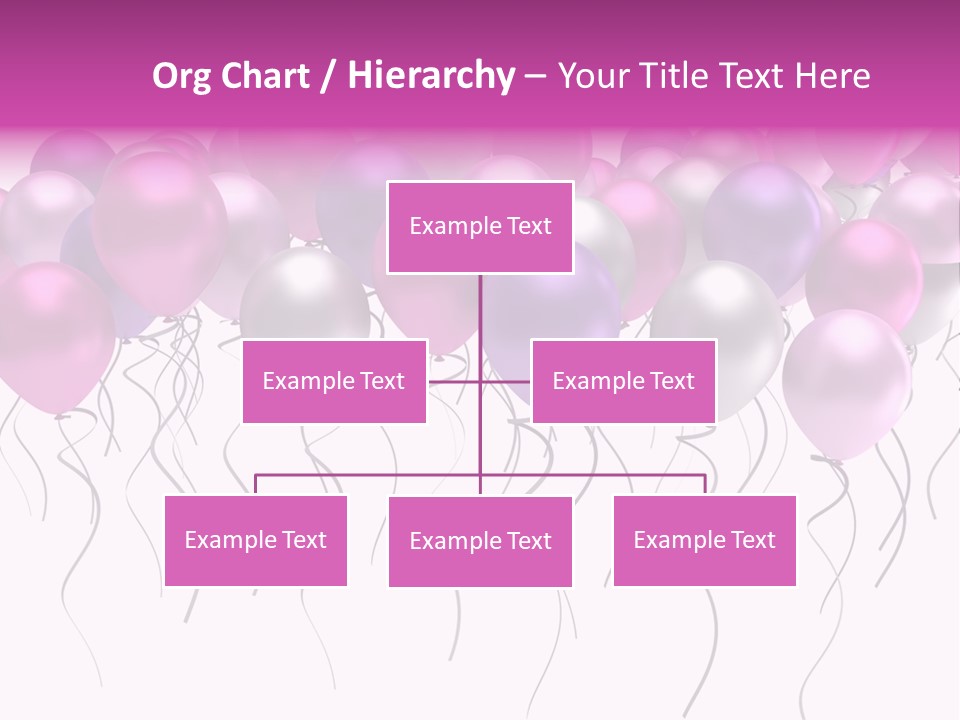 Org Chart / Hierarchy – Your Title Text Here

Example Text

Example Text

Example Text

Example Text

Example Text

Example Text